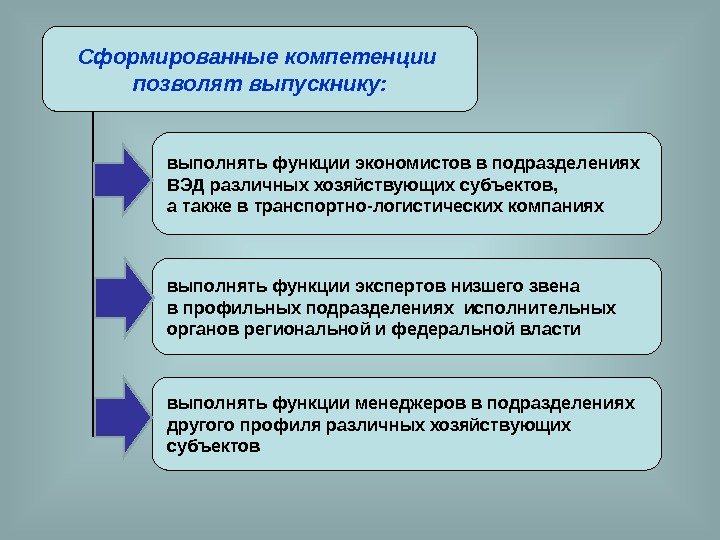 Сформированные компетенции позволят выпускнику:

выполнять функции экономистов в подразделениях ВЭД различных хозяйствующих субъектов, а также в транспортно-логистических компаниях

выполнять функции экспертов низшего звена в профильных подразделениях исполнительных органов региональной и федеральной власти

выполнять функции менеджеров в подразделениях другого профиля различных хозяйствующих субъектов